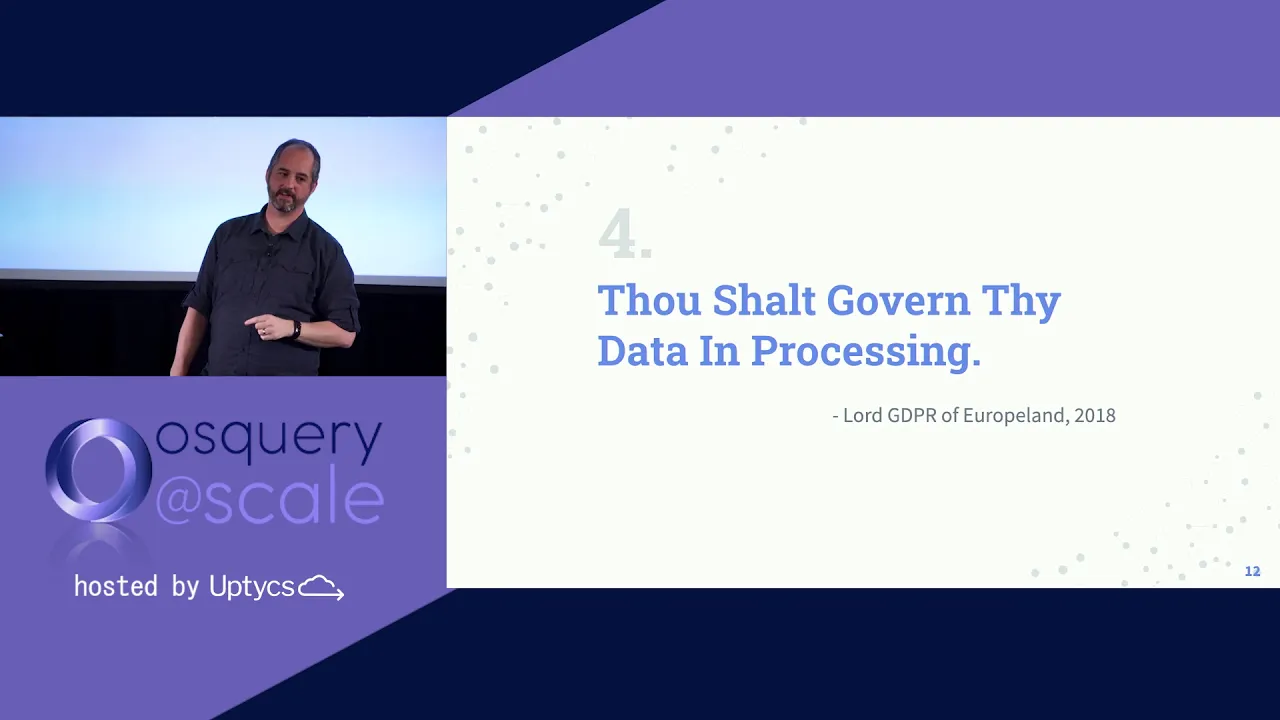 osquery
@scale

hosted by Uptycs

4.

Thou Shalt Govern Thy Data In Processing.

- Lord GDPR of Europeland, 2018

12